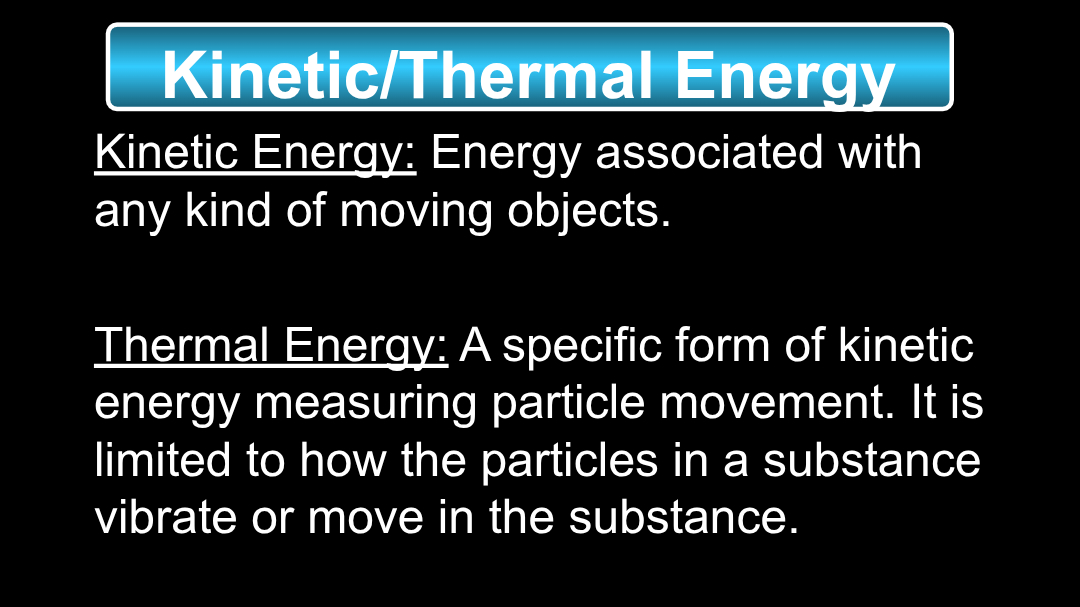 Kinetic/Thermal Energy

Kinetic Energy: Energy associated with any kind of moving objects.

Thermal Energy: A specific form of kinetic energy measuring particle movement. It is limited to how the particles in a substance vibrate or move in the substance.